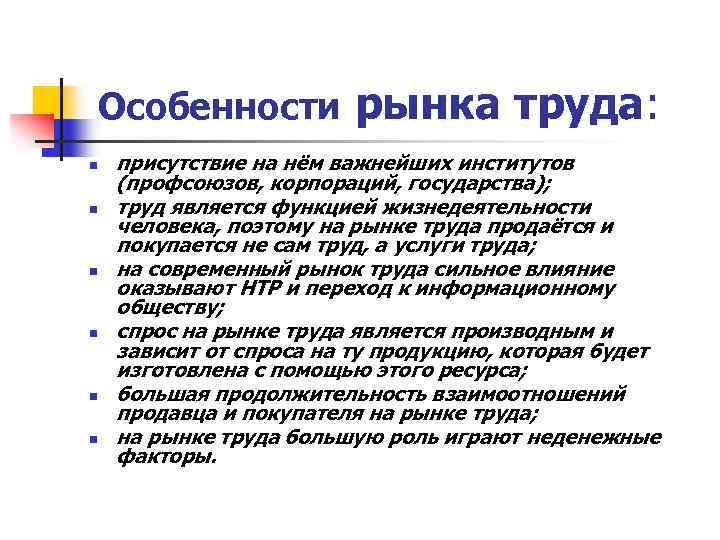 Особенности рынка труда:

- присутствие на нём важнейших институтов (профсоюзов, корпораций, государства);
- труд является функцией жизнедеятельности человека, поэтому на рынке труда продаётся и покупается не сам труд, а услуги труда;
- на современный рынок труда сильное влияние оказывают НТР и переход к информационному обществу;
- спрос на рынке труда является производным и зависит от спроса на ту продукцию, которая будет изготовлена с помощью этого ресурса;
- большая продолжительность взаимоотношений продавца и покупателя на рынке труда;
- на рынке труда большую роль играют неденежные факторы.